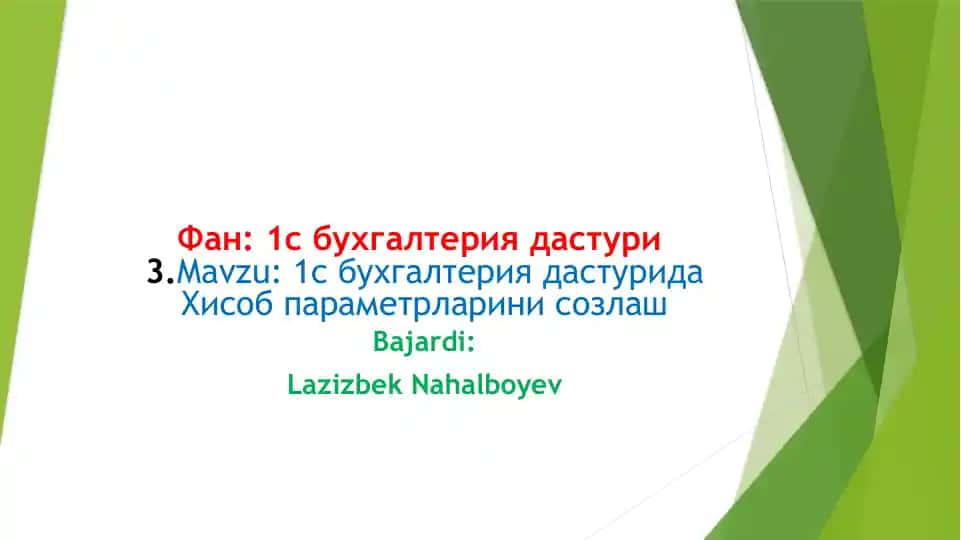 Фан: 1с бухгалтерия дастури
3.Mavzu: 1с бухгалтерия дастурида Хисоб параметрларини созлаш
Bajardi:
Lazizbek Nahalboyev